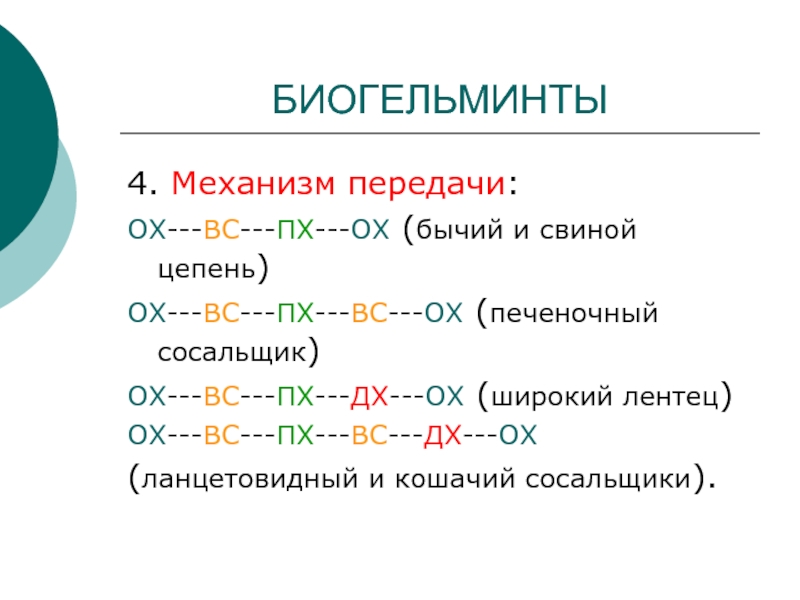 БИОГЕЛЬМИНТЫ

4. Механизм передачи:

ОХ---ВС---ПХ---ОХ (бычий и свиной цепень)

ОХ---ВС---ПХ---ВС---ОХ (печеночный сосальщик)

ОХ---ВС---ПХ---ДХ---ОХ (широкий лентец)

ОХ---ВС---ПХ---ВС---ДХ---ОХ

(ланцетовидный и кошачий сосальщики).